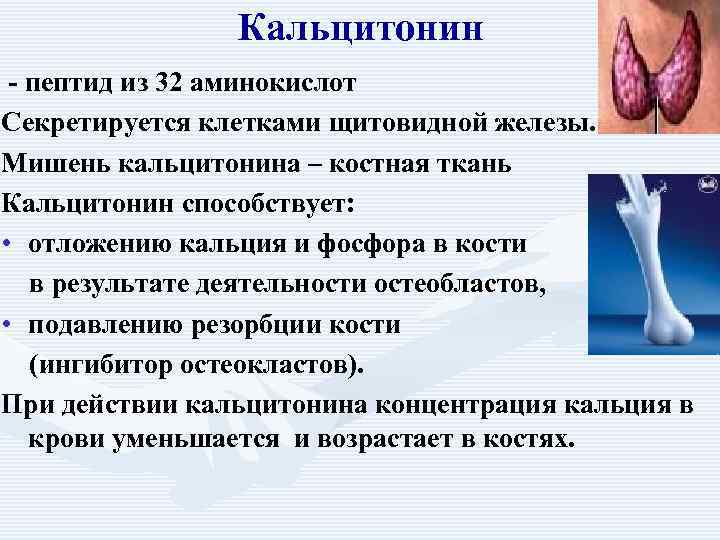 Кальцитонин

- пептид из 32 аминокислот

Секретируется клетками щитовидной железы.

Мишень кальцитонина – костная ткань

Кальцитонин способствует:

• отложению кальция и фосфора в кости в результате деятельности остеобластов,

• подавлению резорбции кости (ингибитор остеокластов).

При действии кальцитонина концентрация кальция в крови уменьшается и возрастает в костях.